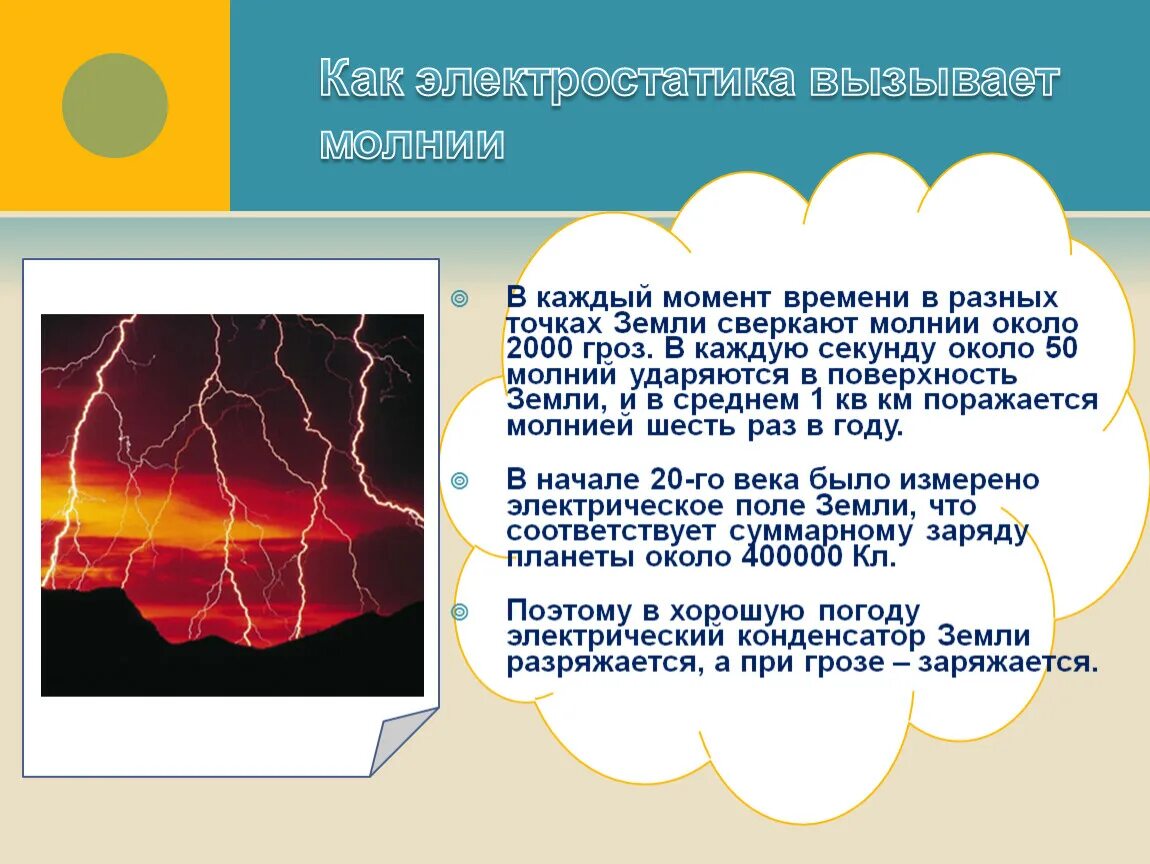 Как электростатика вызывает молнии

В каждый момент времени в разных точках Земли сверкают молнии около 2000 гроз. В каждую секунду около 50 молний ударяются в поверхность Земли, и в среднем 1 кв км поражается молнией шесть раз в году.

В начале 20-го века было измерено электрическое поле Земли, что соответствует суммарному заряду планеты около 400000 Кл.

Поэтому в хорошую погоду электрический конденсатор Земли разряжается, а при грозе – заряжается.